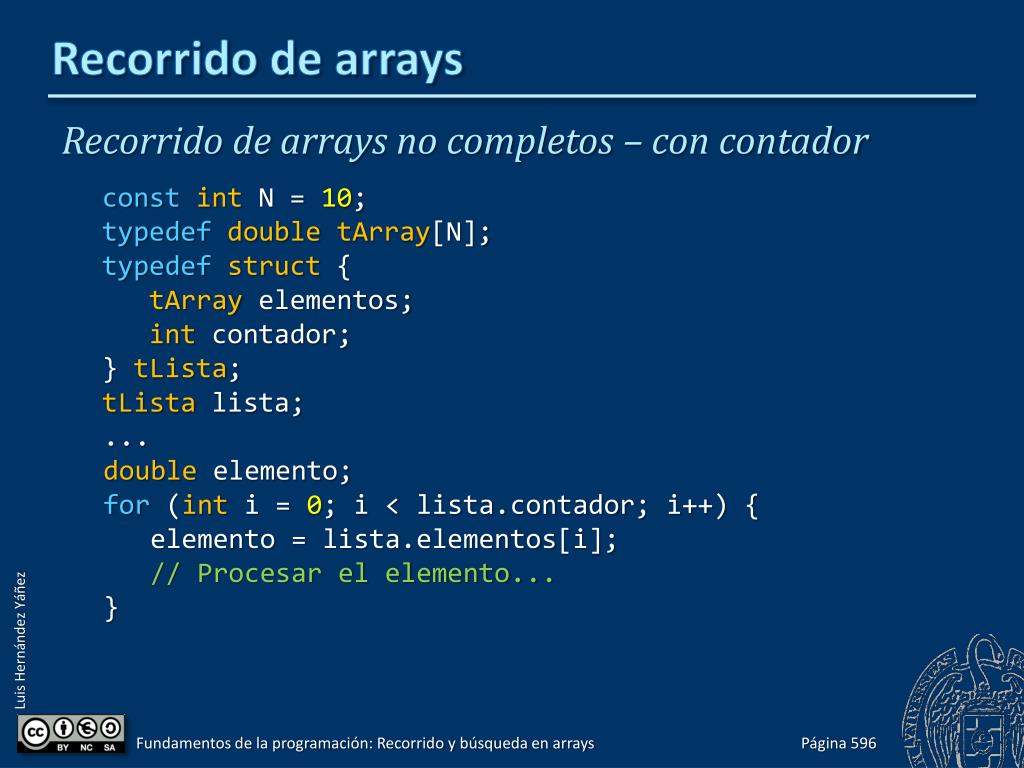 Recorrido de arrays

Recorrido de arrays no completos – con contador

const int N = 10;
typedef double tArray[N];
typedef struct {
   tArray elementos;
   int contador;
} tLista;
tLista lista;
...
double elemento;
for (int i = 0; i < lista.contador; i++) {
   elemento = lista.elementos[i];
   // Procesar el elemento...
}

Luis Hernández Yáñez

BY NC SA

Fundamentos de la programación: Recorrido y búsqueda en arrays

Página 596